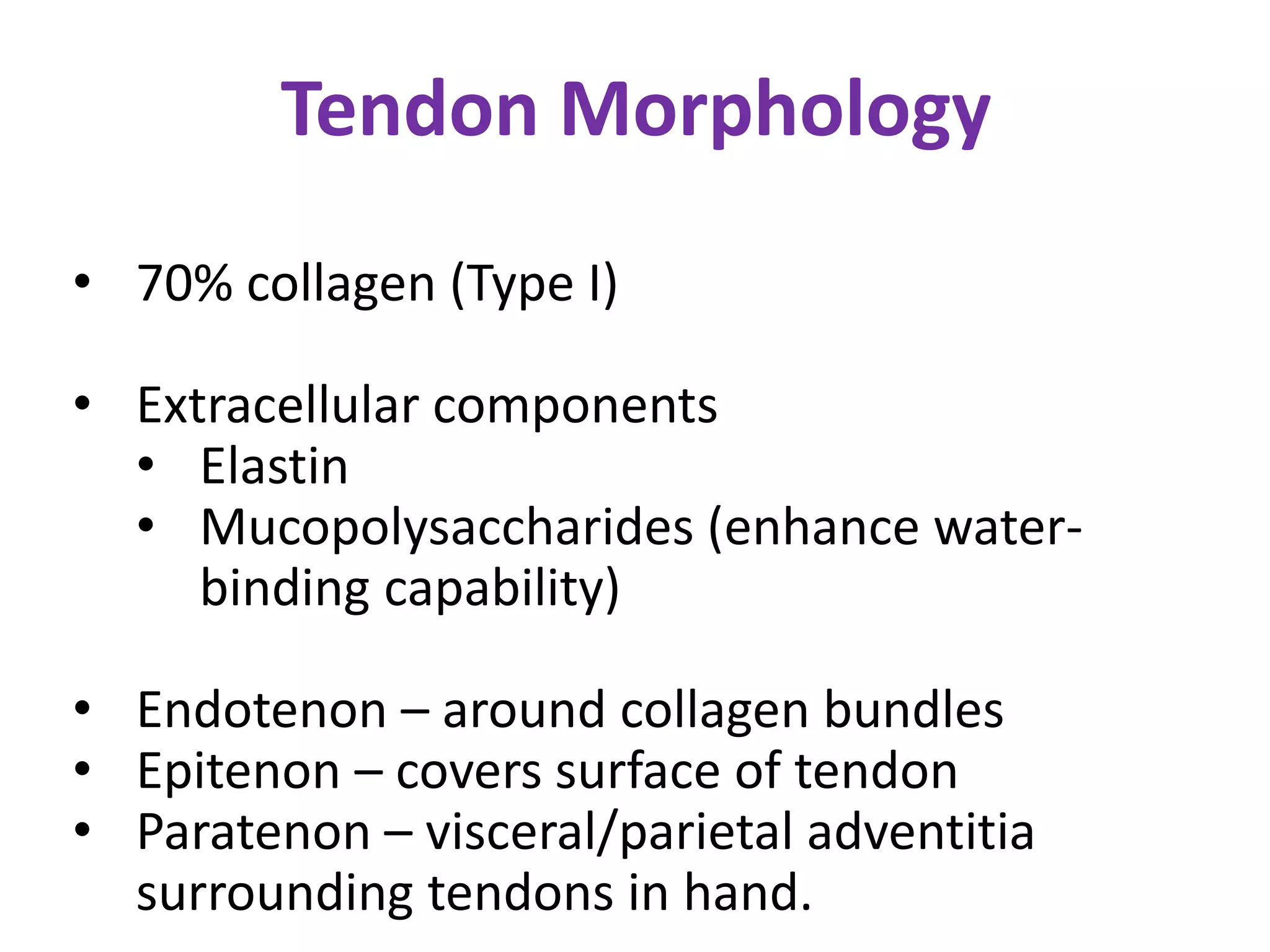 Tendon Morphology

• 70% collagen (Type I)

• Extracellular components
  • Elastin
  • Mucopolysaccharides (enhance water-binding capability)

• Endotenon – around collagen bundles
• Epitenon – covers surface of tendon
• Paratenon – visceral/parietal adventitia surrounding tendons in hand.